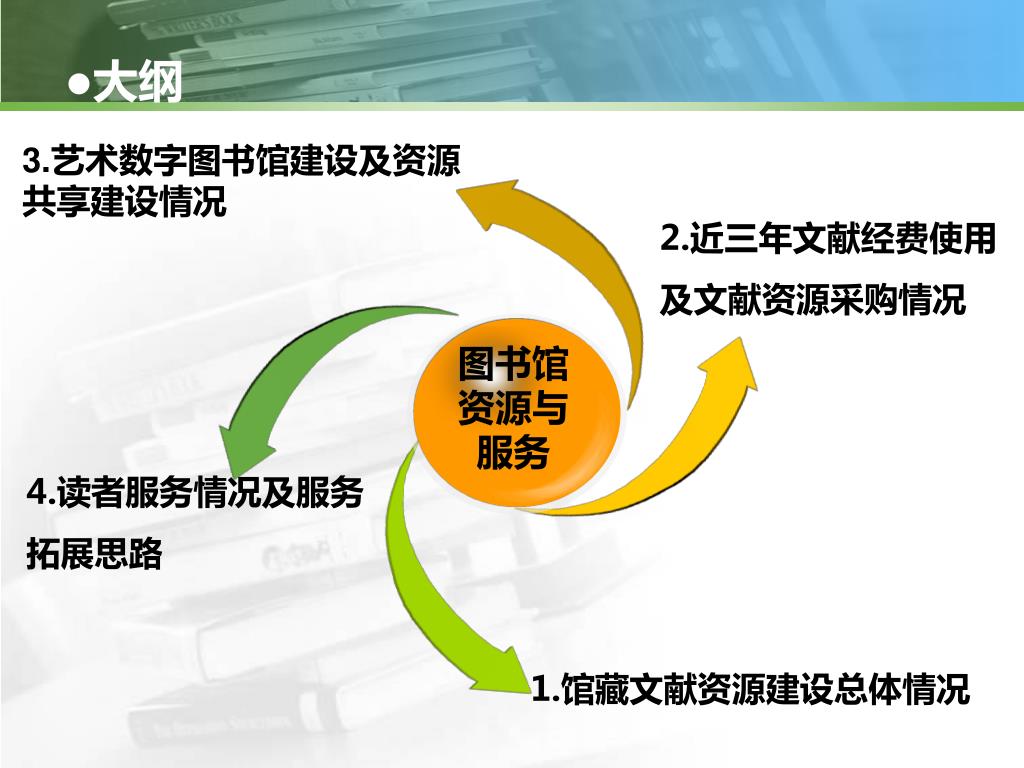 ●大纲

3.艺术数字图书馆建设及资源共享建设情况

2.近三年文献经费使用及文献资源采购情况

图书馆资源与服务

4.读者服务情况及服务拓展思路

1.馆藏文献资源建设总体情况